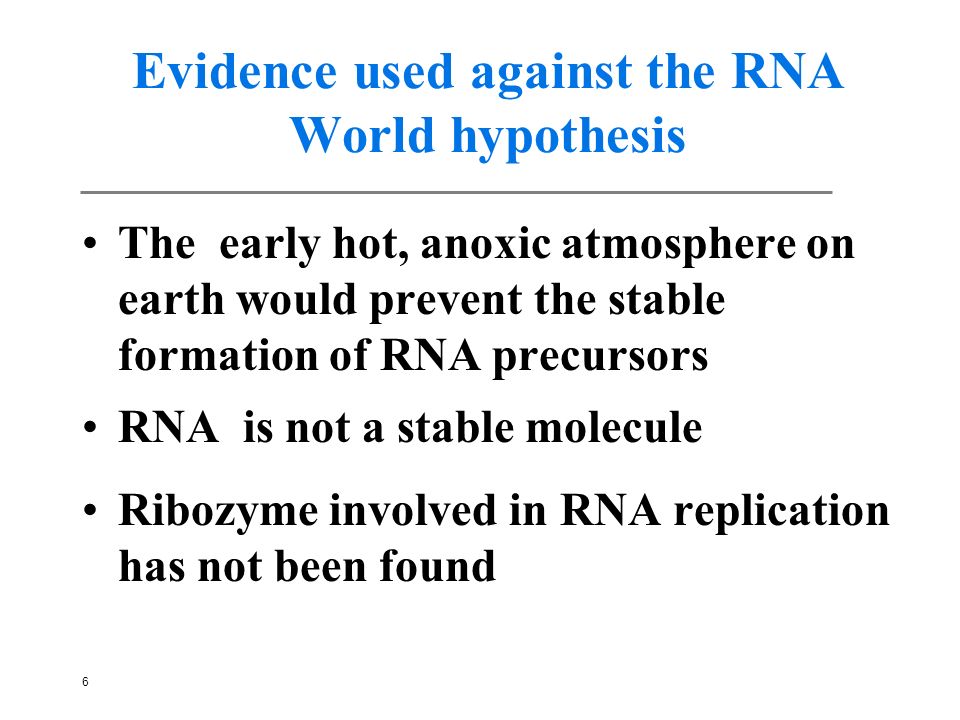 Evidence used against the RNA World hypothesis

• The early hot, anoxic atmosphere on earth would prevent the stable formation of RNA precursors

• RNA is not a stable molecule

• Ribozyme involved in RNA replication has not been found

6